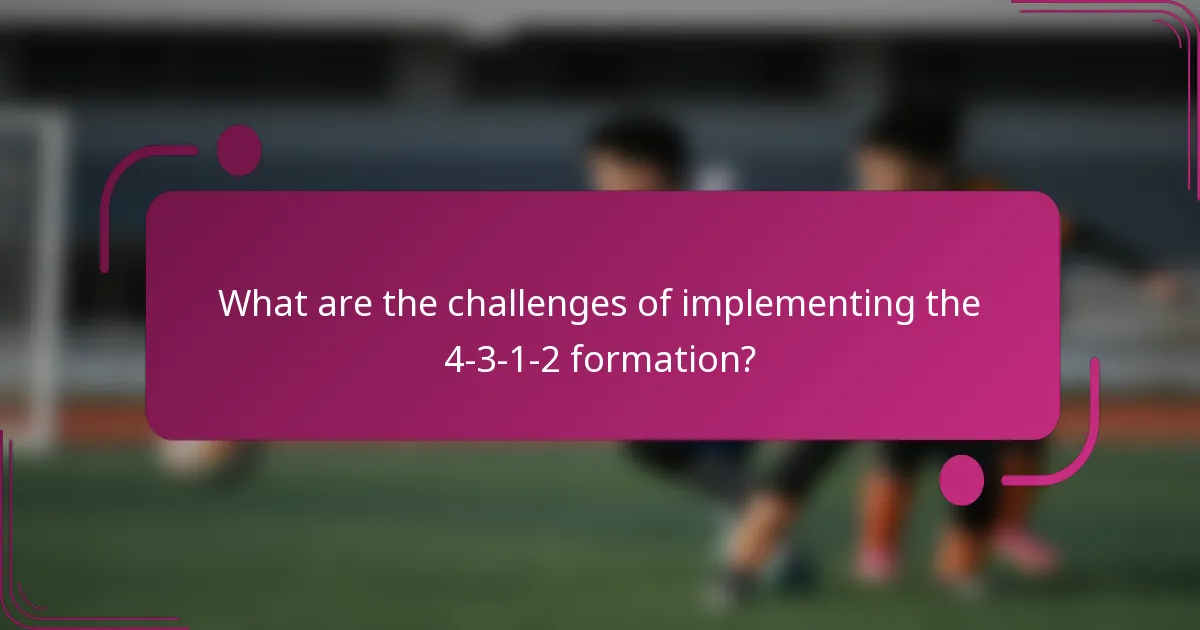 What are the challenges of implementing the 4-3-1-2 formation?